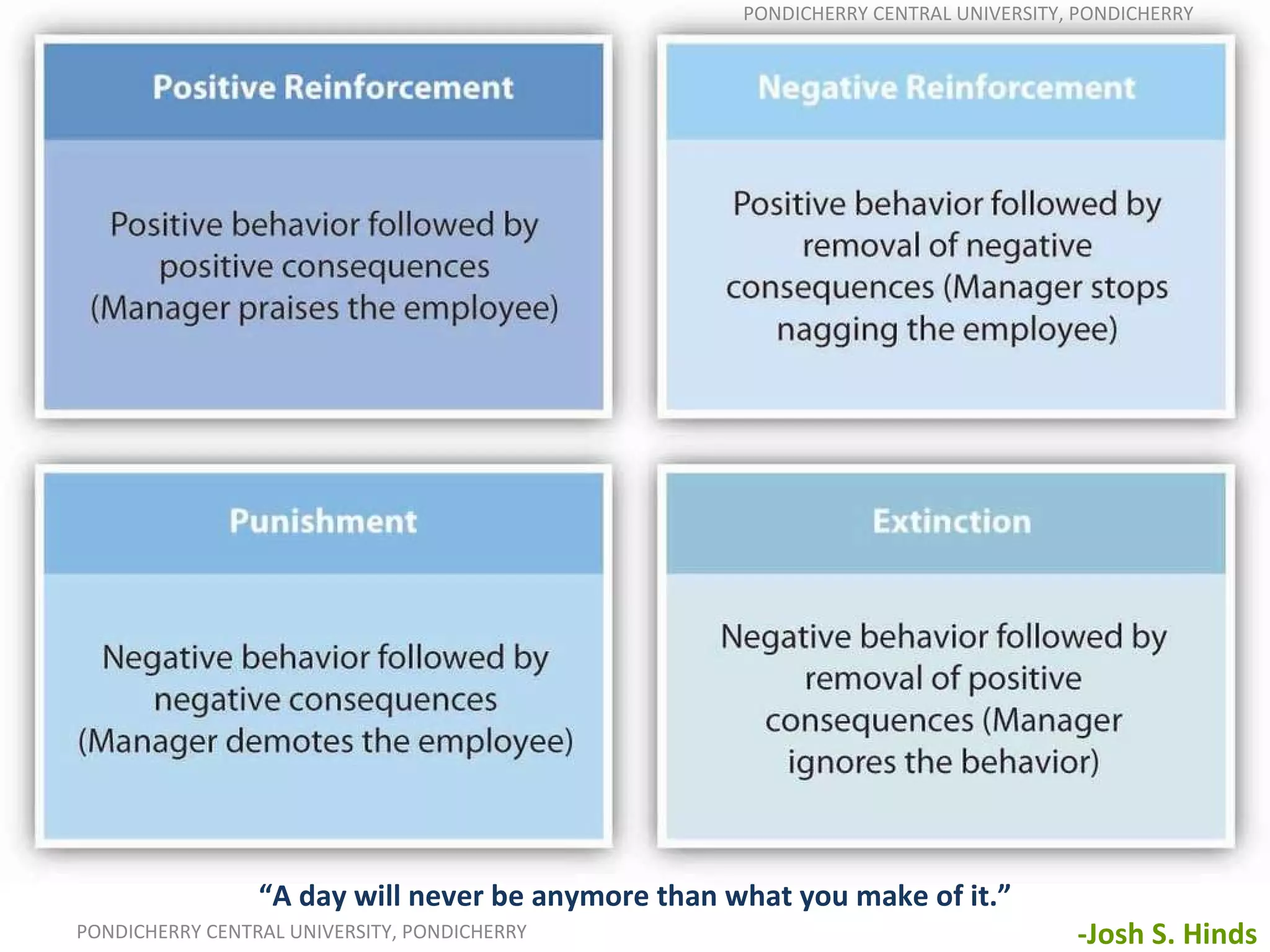 PONDICHERRY CENTRAL UNIVERSITY, PONDICHERRY

Positive Reinforcement

Positive behavior followed by positive consequences (Manager praises the employee)

Negative Reinforcement

Positive behavior followed by removal of negative consequences (Manager stops nagging the employee)

Punishment

Negative behavior followed by negative consequences (Manager demotes the employee)

Extinction

Negative behavior followed by removal of positive consequences (Manager ignores the behavior)

“A day will never be anymore than what you make of it.”

PONDICHERRY CENTRAL UNIVERSITY, PONDICHERRY

-Josh S. Hinds